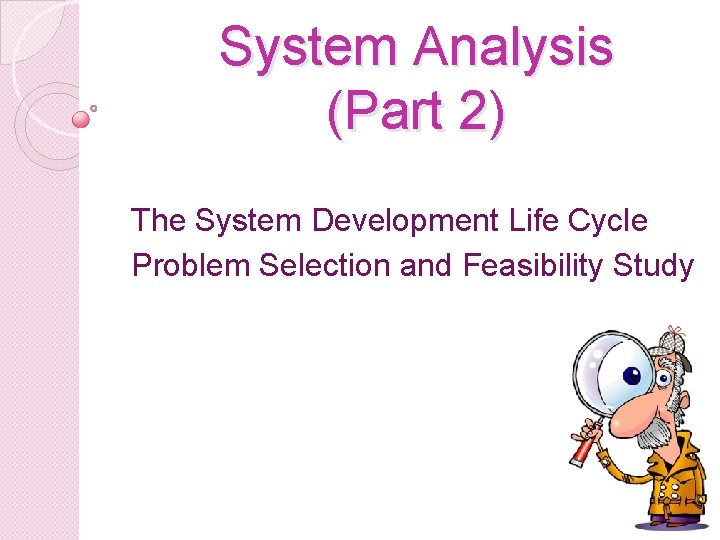 System Analysis
(Part 2)

The System Development Life Cycle
Problem Selection and Feasibility Study